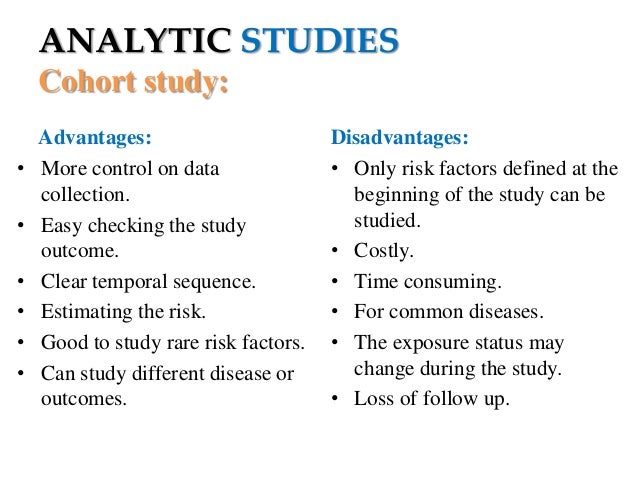 ANALYTIC STUDIES
Cohort study:

Advantages:
• More control on data collection.
• Easy checking the study outcome.
• Clear temporal sequence.
• Estimating the risk.
• Good to study rare risk factors.
• Can study different disease or outcomes.

Disadvantages:
• Only risk factors defined at the beginning of the study can be studied.
• Costly.
• Time consuming.
• For common diseases.
• The exposure status may change during the study.
• Loss of follow up.